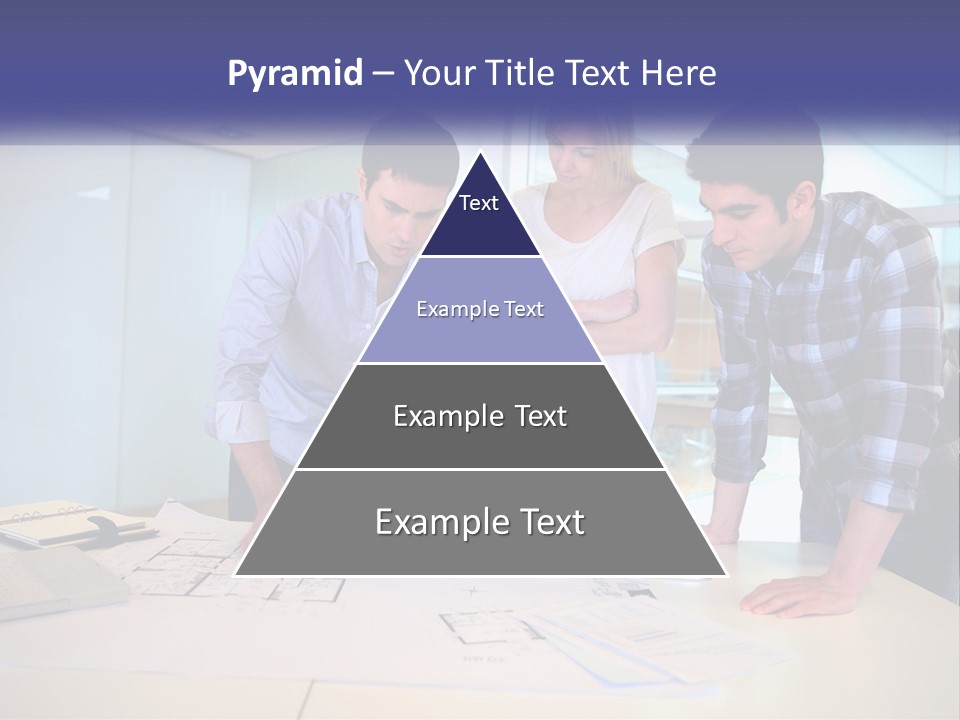 Pyramid – Your Title Text Here

Text

Example Text

Example Text

Example Text